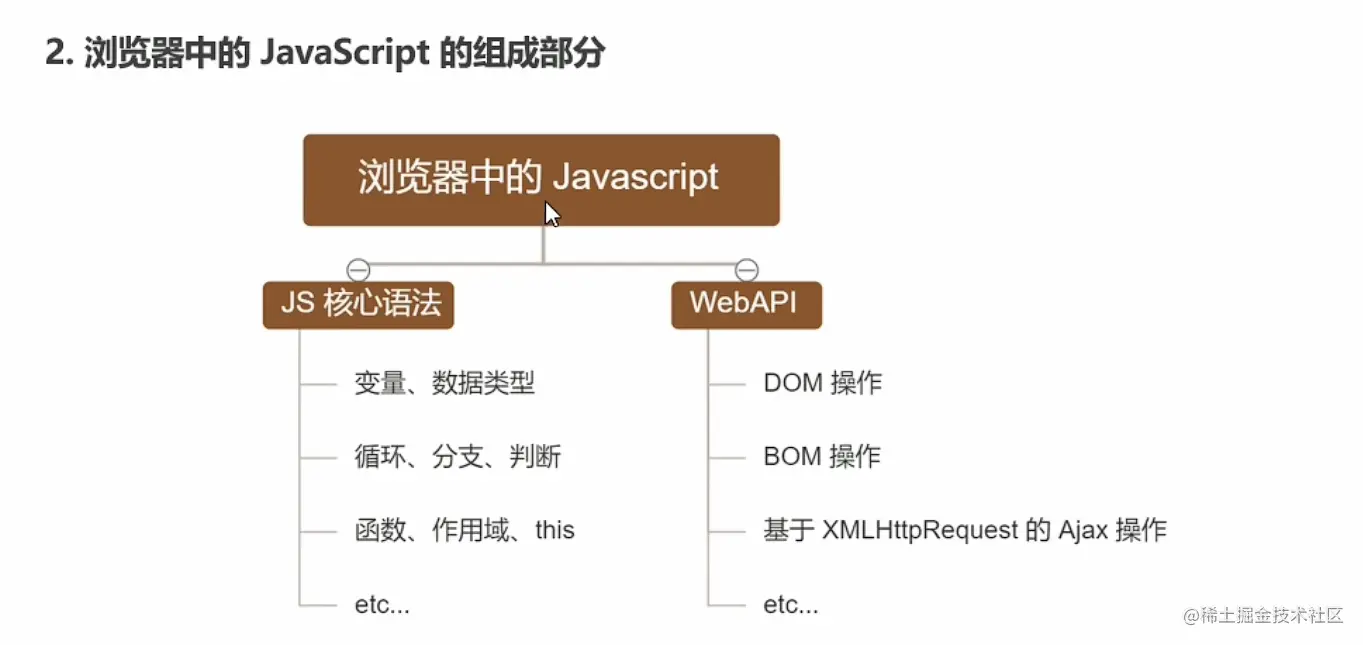 2. 浏览器中的 JavaScript 的组成部分

浏览器中的 Javascript

JS 核心语法

变量、数据类型

循环、分支、判断

函数、作用域、this

etc...

WebAPI

DOM 操作

BOM 操作

基于 XMLHttpRequest 的 Ajax 操作

etc...

@稀土掘金技术社区